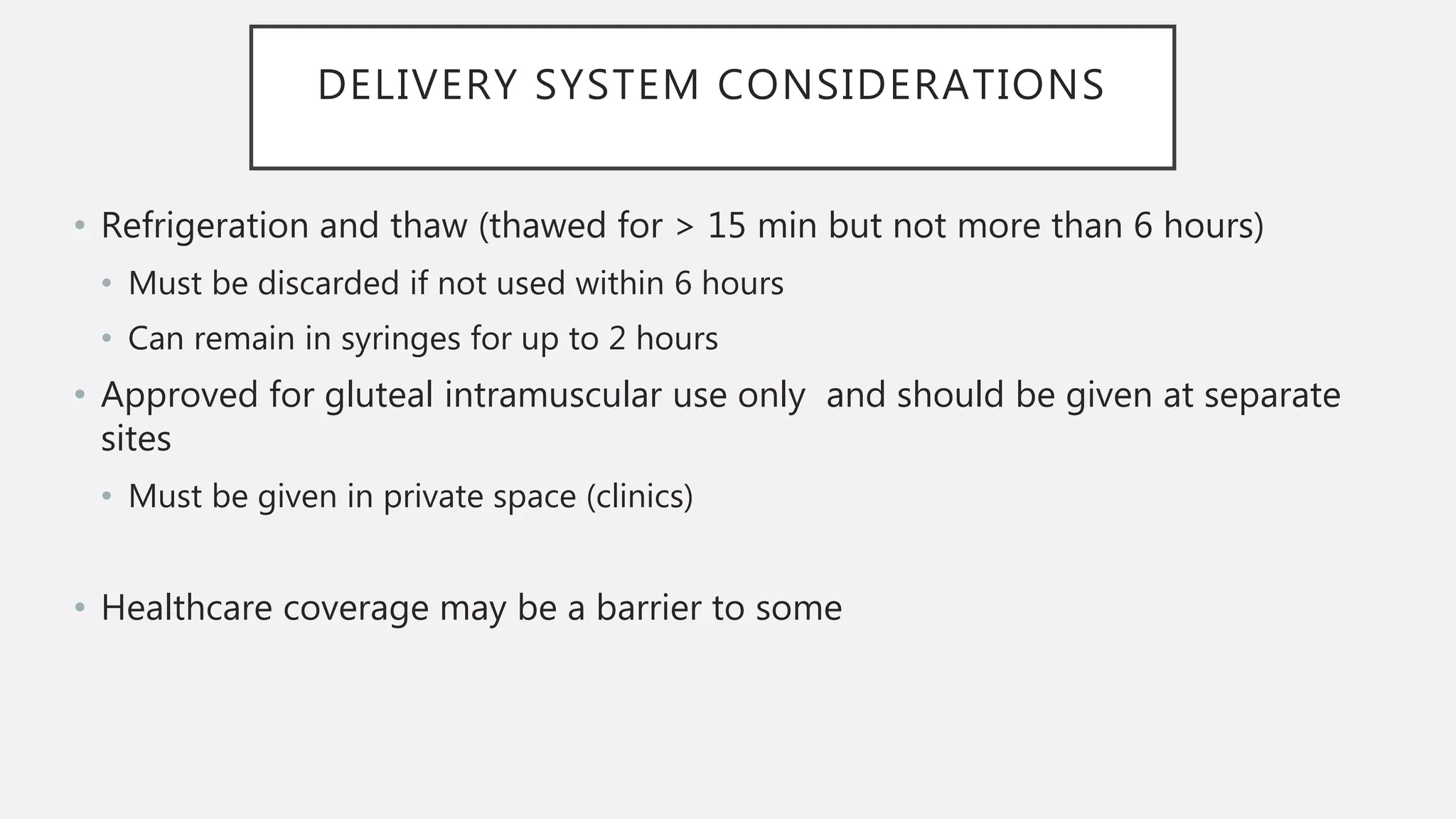 DELIVERY SYSTEM CONSIDERATIONS

• Refrigeration and thaw (thawed for > 15 min but not more than 6 hours)
  • Must be discarded if not used within 6 hours
  • Can remain in syringes for up to 2 hours
• Approved for gluteal intramuscular use only and should be given at separate sites
  • Must be given in private space (clinics)

• Healthcare coverage may be a barrier to some